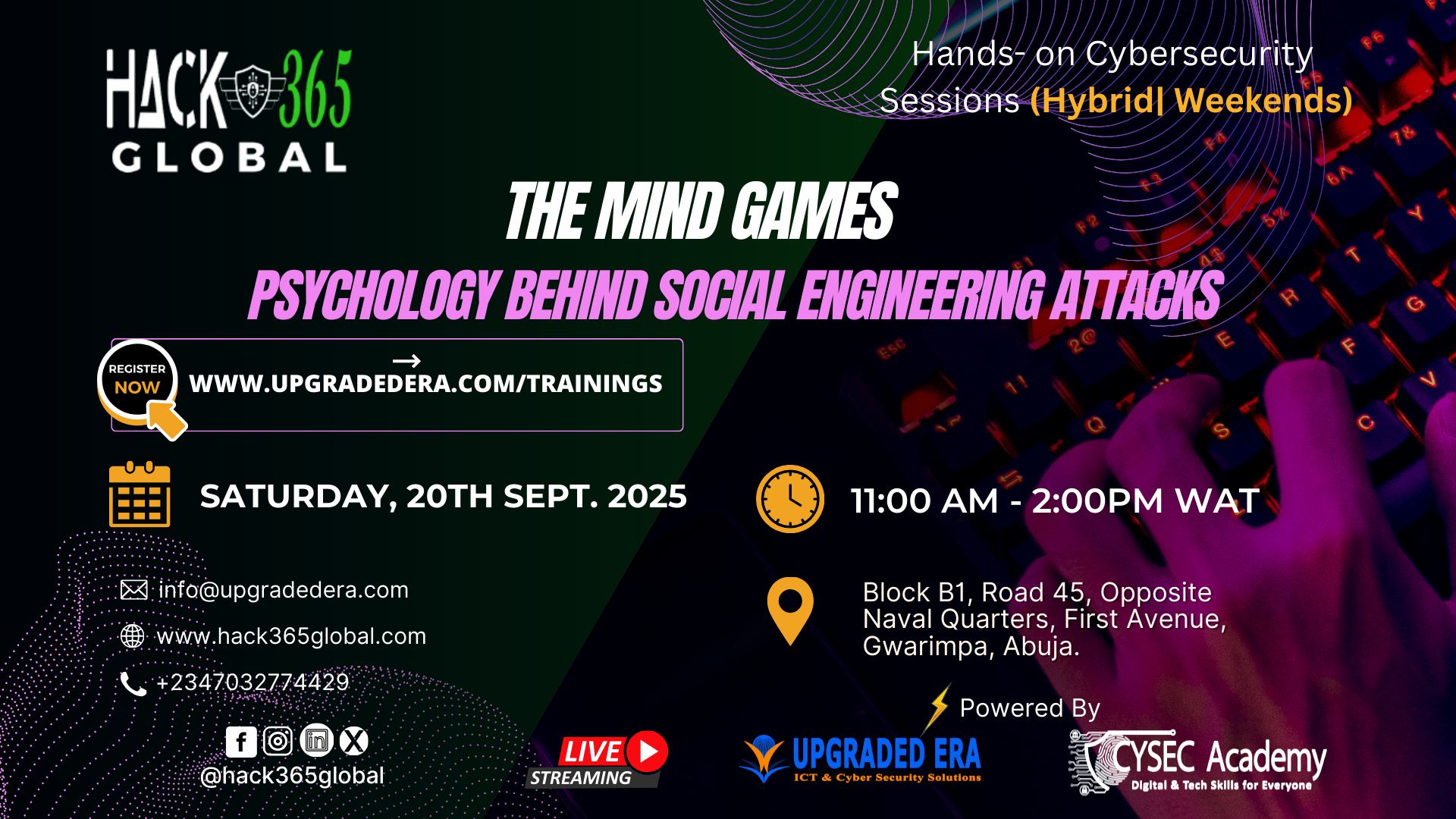 HACK 365 GLOBAL

Hands- on Cybersecurity Sessions (Hybrid| Weekends)

THE MIND GAMES

PSYCHOLOGY BEHIND SOCIAL ENGINEERING ATTACKS

REGISTER NOW

WWW.UPGRADEDERA.COM/TRAININGS

SATURDAY, 20TH SEPT. 2025

11:00 AM - 2:00PM WAT

info@upgradedera.com

www.hack365global.com

+2347032774429

@hack365global

Block B1, Road 45, Opposite Naval Quarters, First Avenue, Gwarimpa, Abuja.

Powered By

LIVE STREAMING

UPGRADED ERA
ICT & Cyber Security Solutions

CYSEC Academy
Digital & Tech Skills for Everyone